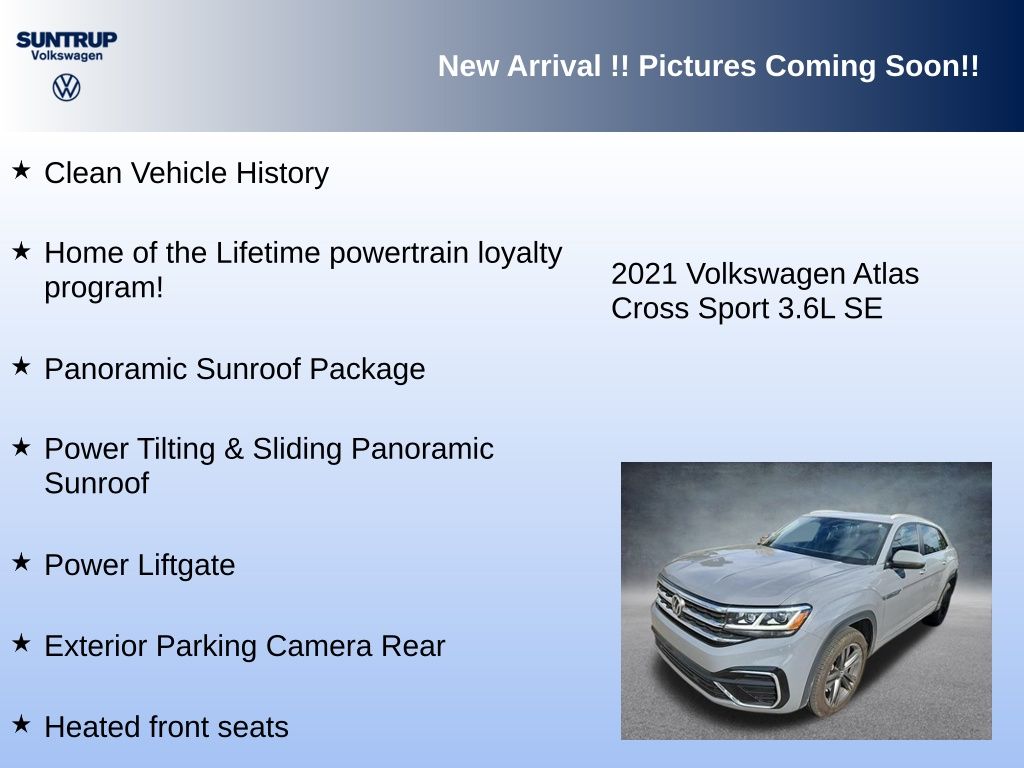 SUNTRUP
Volkswagen

New Arrival !! Pictures Coming Soon!!

★ Clean Vehicle History

★ Home of the Lifetime powertrain loyalty program!

★ Panoramic Sunroof Package

★ Power Tilting & Sliding Panoramic Sunroof

★ Power Liftgate

★ Exterior Parking Camera Rear

★ Heated front seats

2021 Volkswagen Atlas Cross Sport 3.6L SE